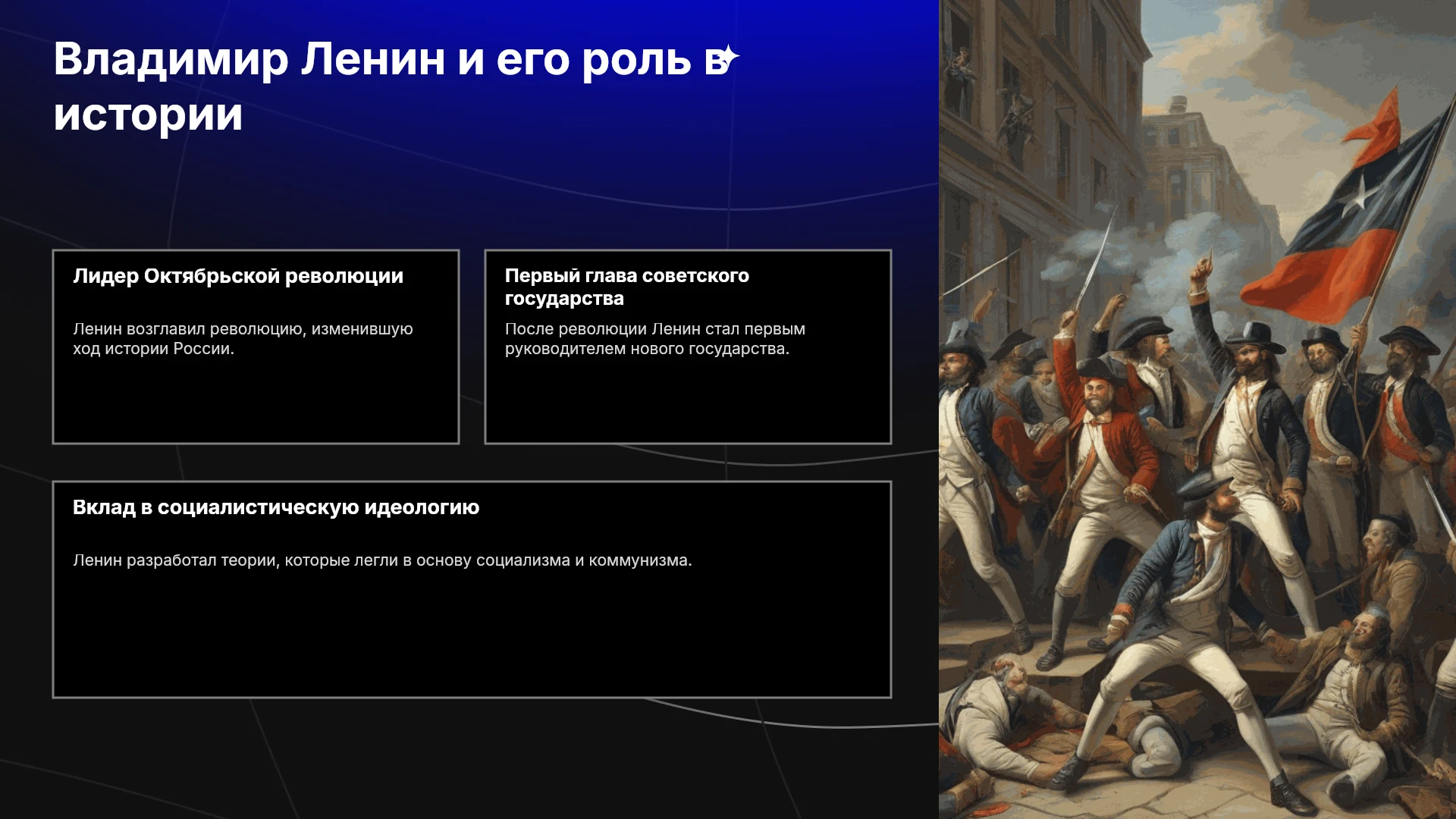 Владимир Ленин и его роль в истории

Лидер Октябрьской революции

Ленин возглавил революцию, изменившую ход истории России.

Первый глава советского государства

После революции Ленин стал первым руководителем нового государства.

Вклад в социалистическую идеологию

Ленин разработал теории, которые легли в основу социализма и коммунизма.